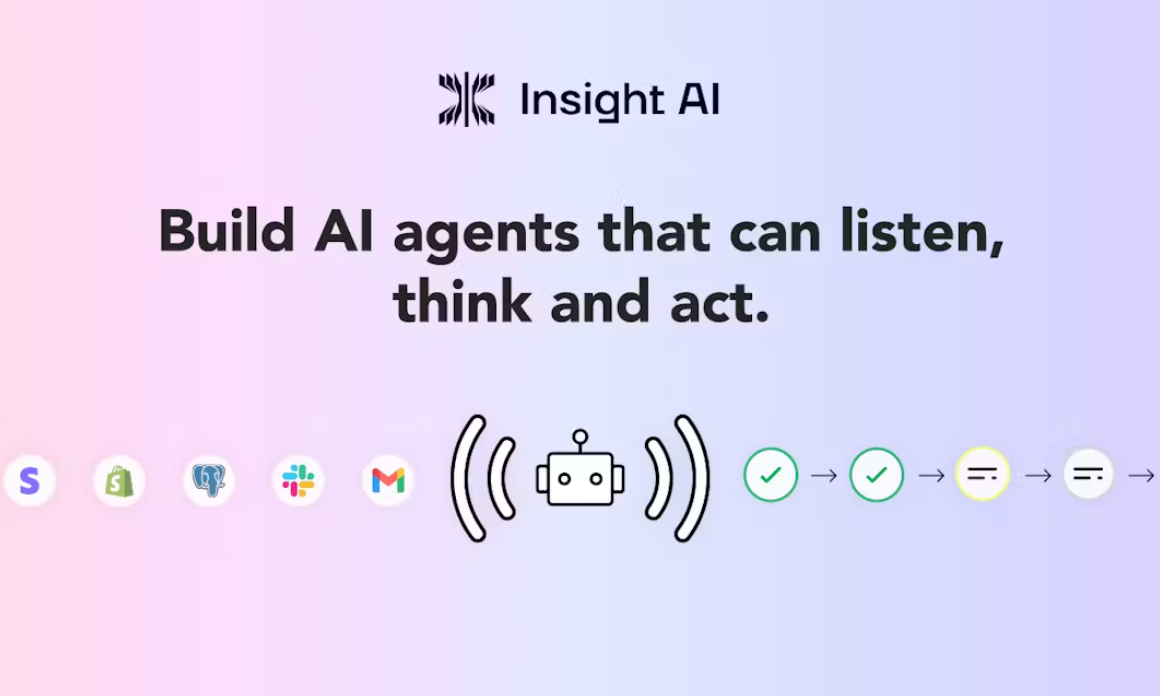 Insight AI

Build AI agents that can listen, think and act.